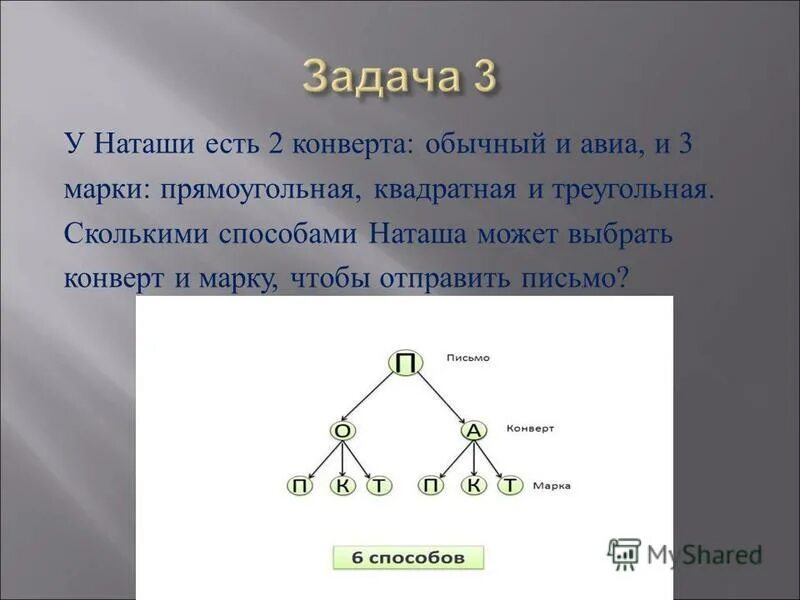 Задача 3

У Наташи есть 2 конверта: обычный и авиа, и 3 марки: прямоугольная, квадратная и треугольная. Сколькими способами Наташа может выбрать конверт и марку, чтобы отправить письмо?

П Письмо

О А Конверт

П К Т П К Т Марка

6 способов

MyShared